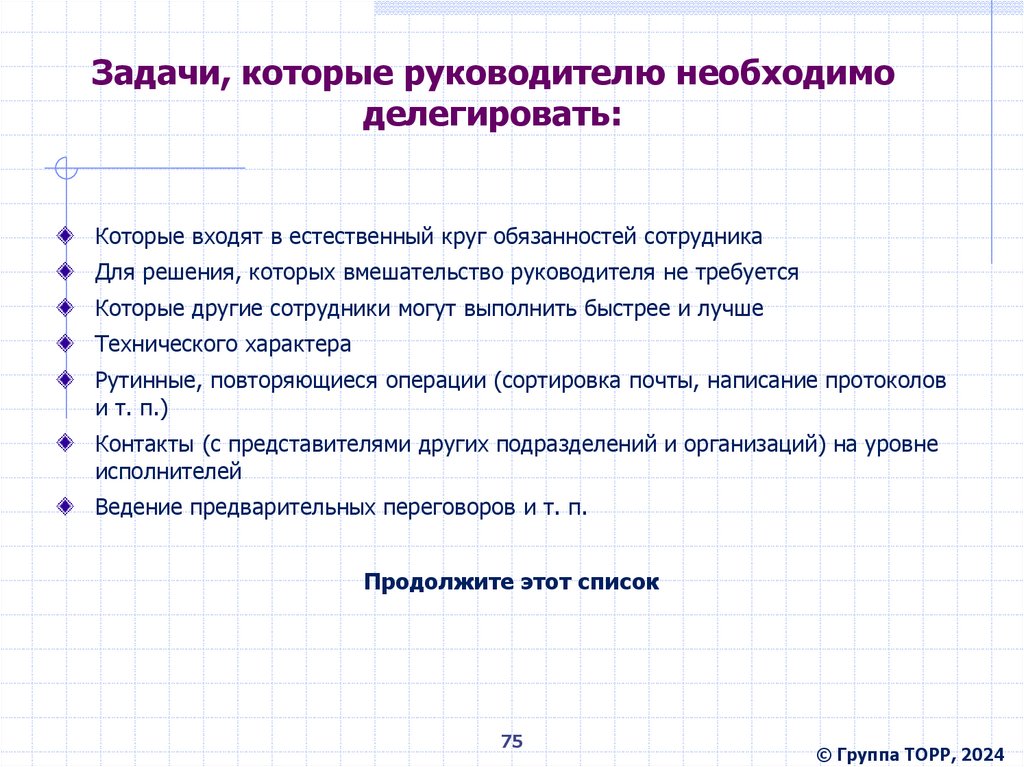 Задачи, которые руководителю необходимо делегировать:

Которые входят в естественный круг обязанностей сотрудника

Для решения, которых вмешательство руководителя не требуется

Которые другие сотрудники могут выполнить быстрее и лучше

Технического характера

Рутинные, повторяющиеся операции (сортировка почты, написание протоколов и т. п.)

Контакты (с представителями других подразделений и организаций) на уровне исполнителей

Ведение предварительных переговоров и т. п.

Продолжите этот список

75

© Группа ТОРР, 2024